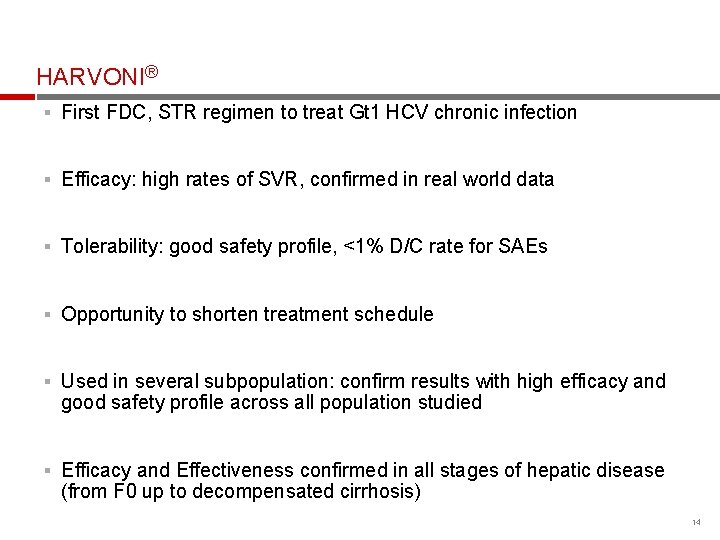 HARVONI®

▪ First FDC, STR regimen to treat Gt1 HCV chronic infection

▪ Efficacy: high rates of SVR, confirmed in real world data

▪ Tolerability: good safety profile, <1% D/C rate for SAEs

▪ Opportunity to shorten treatment schedule

▪ Used in several subpopulation: confirm results with high efficacy and good safety profile across all population studied

▪ Efficacy and Effectiveness confirmed in all stages of hepatic disease (from F0 up to decompensated cirrhosis)

14